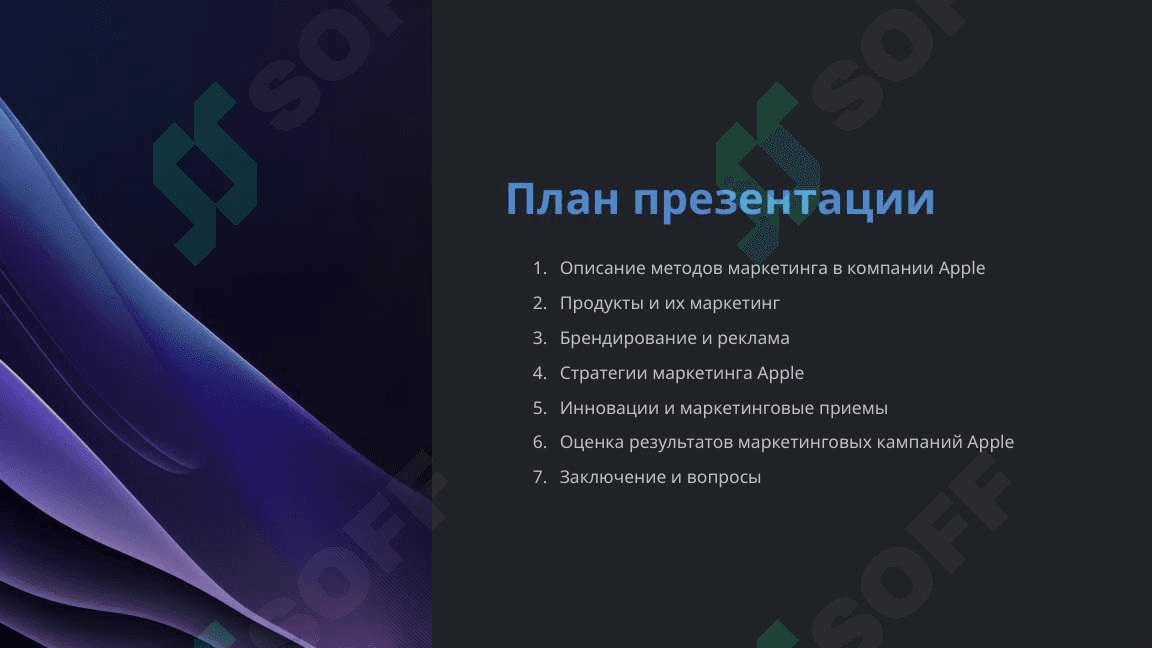 SOFF

SOFF

План презентации

1. Описание методов маркетинга в компании Apple
2. Продукты и их маркетинг
3. Брендирование и реклама
4. Стратегии маркетинга Apple
5. Инновации и маркетинговые приемы
6. Оценка результатов маркетинговых кампаний Apple
7. Заключение и вопросы

SOFF

SOFF